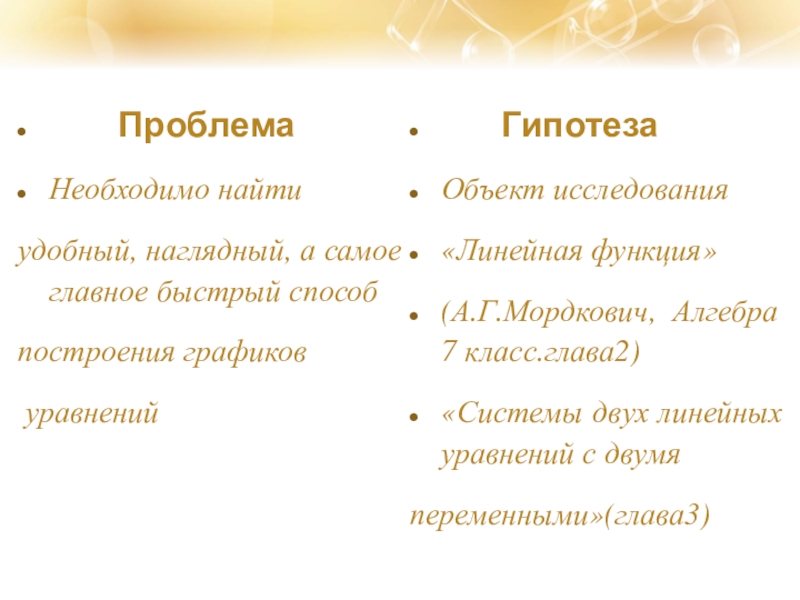 Проблема

Необходимо найти

удобный, наглядный, а самое главное быстрый способ

построения графиков

уравнений

Гипотеза

Объект исследования

«Линейная функция»

(А.Г.Мордкович, Алгебра 7 класс.глава2)

«Системы двух линейных уравнений с двумя

переменными»(глава3)